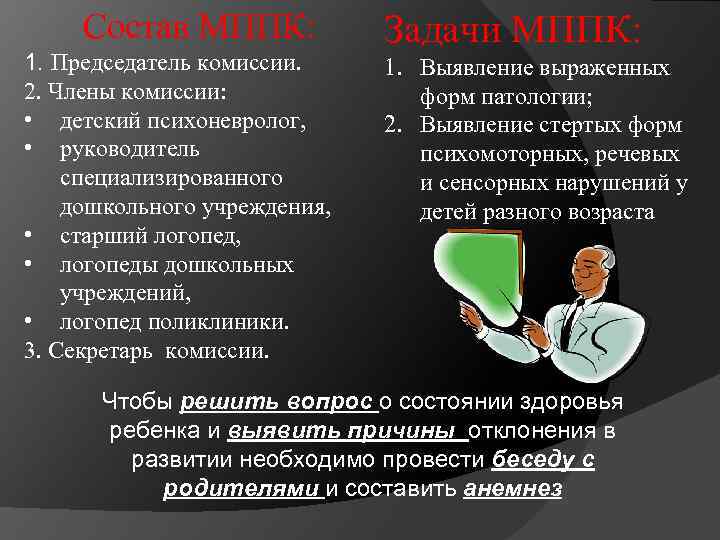 Состав МППК:

1. Председатель комиссии.
2. Члены комиссии:
• детский психоневролог,
• руководитель специализированного дошкольного учреждения,
• старший логопед,
• логопеды дошкольных учреждений,
• логопед поликлиники.
3. Секретарь комиссии.

Задачи МППК:

1. Выявление выраженных форм патологии;
2. Выявление стертых форм психомоторных, речевых и сенсорных нарушений у детей разного возраста

Чтобы решить вопрос о состоянии здоровья ребенка и выявить причины отклонения в развитии необходимо провести беседу с родителями и составить анемнез